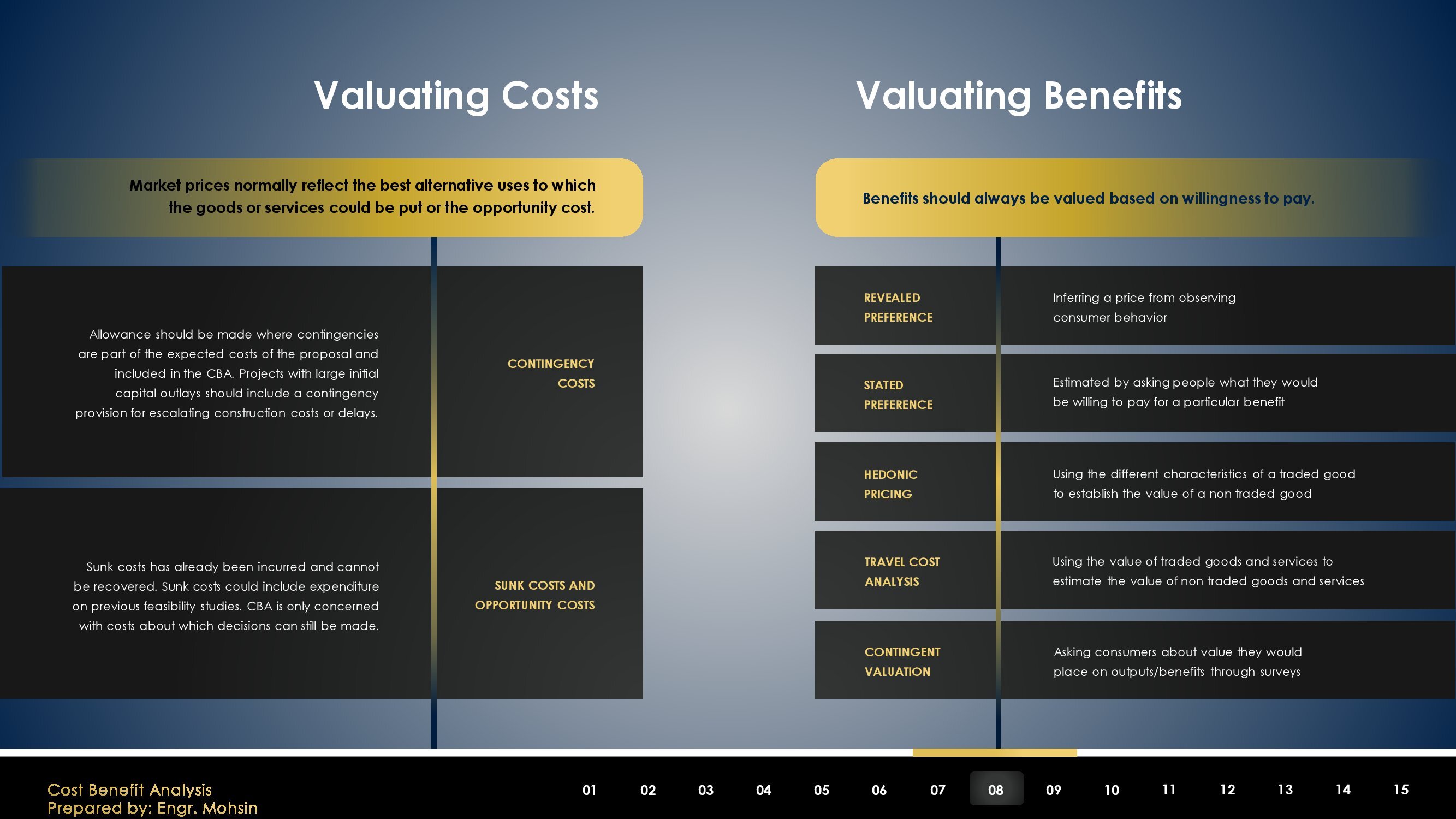 Valuating Costs

Market prices normally reflect the best alternative uses to which the goods or services could be put or the opportunity cost.

Allowance should be made where contingencies are part of the expected costs of the proposal and included in the CBA. Projects with large initial capital outlays should include a contingency provision for escalating construction costs or delays.

CONTINGENCY COSTS

Sunk costs has already been incurred and cannot be recovered. Sunk costs could include expenditure on previous feasibility studies. CBA is only concerned with costs about which decisions can still be made.

SUNK COSTS AND OPPORTUNITY COSTS

Valuating Benefits

Benefits should always be valued based on willingness to pay.

REVEALED PREFERENCE

Inferring a price from observing consumer behavior

STATED PREFERENCE

Estimated by asking people what they would be willing to pay for a particular benefit

HEDONIC PRICING

Using the different characteristics of a traded good to establish the value of a non traded good

TRAVEL COST ANALYSIS

Using the value of traded goods and services to estimate the value of non traded goods and services

CONTINGENT VALUATION

Asking consumers about value they would place on outputs/benefits through surveys

Cost Benefit Analysis
Prepared by: Engr. Mohsin

01 02 03 04 05 06 07 08 09 10 11 12 13 14 15